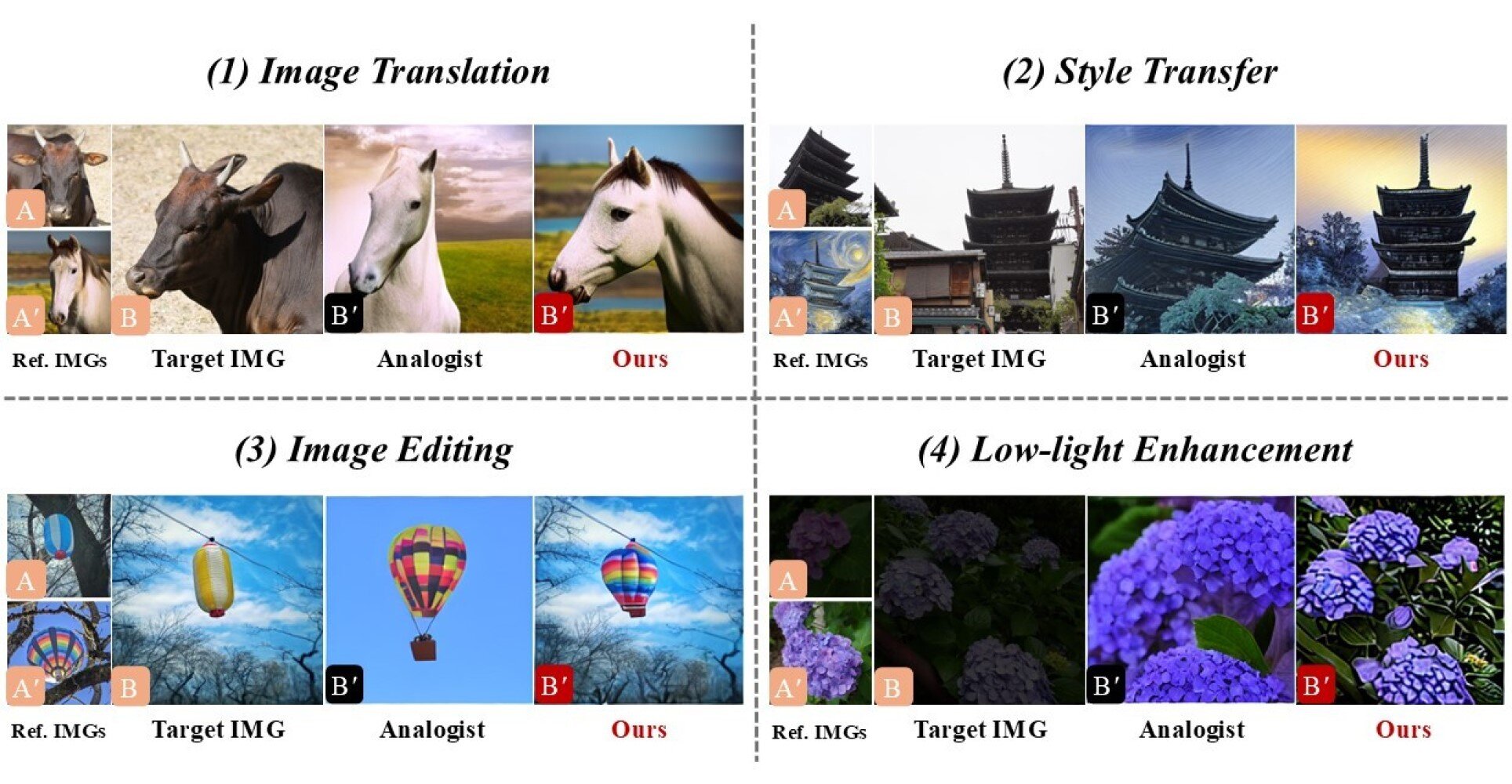 (1) Image Translation

A
A′
B
B′
B′

Ref. IMGs Target IMG Analogist Ours

(2) Style Transfer

A
A′
B
B′
B′

Ref. IMGs Target IMG Analogist Ours

(3) Image Editing

A
A′
B
B′
B′

Ref. IMGs Target IMG Analogist Ours

(4) Low-light Enhancement

A
A′
B
B′
B′

Ref. IMGs Target IMG Analogist Ours